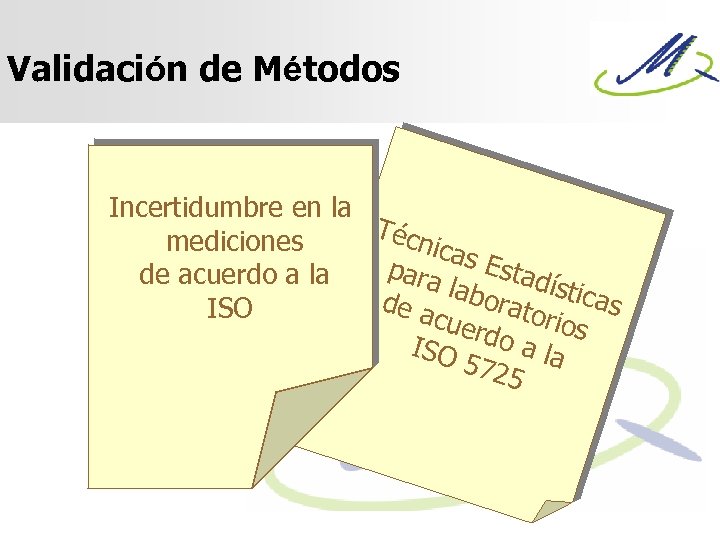 Validación de Métodos

Incertidumbre en la mediciones de acuerdo a la ISO

Técnicas Estadísticas para laboratorios de acuerdo a la ISO 5725